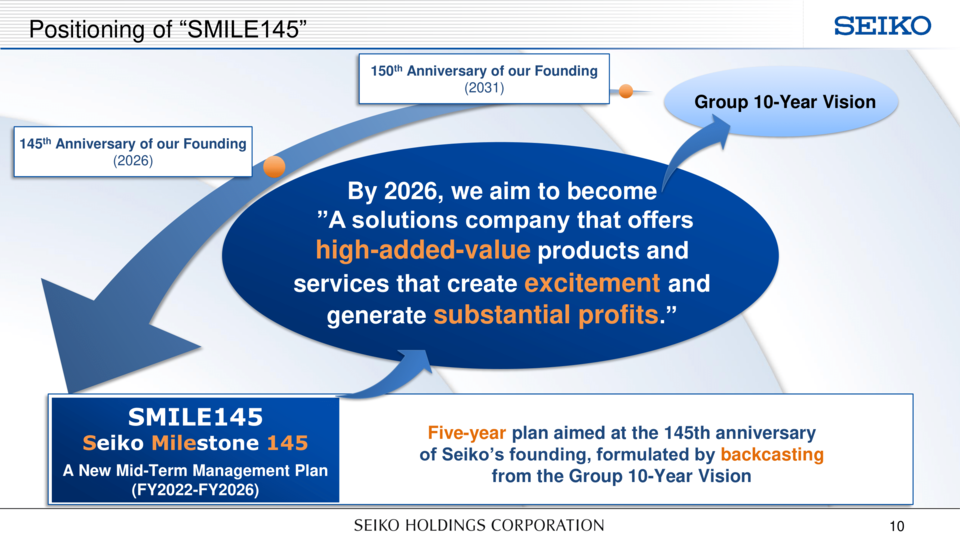 Positioning of “SMILE145”

SEIKO

150th Anniversary of our Founding (2031)

Group 10-Year Vision

145th Anniversary of our Founding (2026)

By 2026, we aim to become ”A solutions company that offers high-added-value products and services that create excitement and generate substantial profits.”

SMILE145
Seiko Milestone 145
A New Mid-Term Management Plan (FY2022-FY2026)

Five-year plan aimed at the 145th anniversary of Seiko’s founding, formulated by backcasting from the Group 10-Year Vision

SEIKO HOLDINGS CORPORATION

10